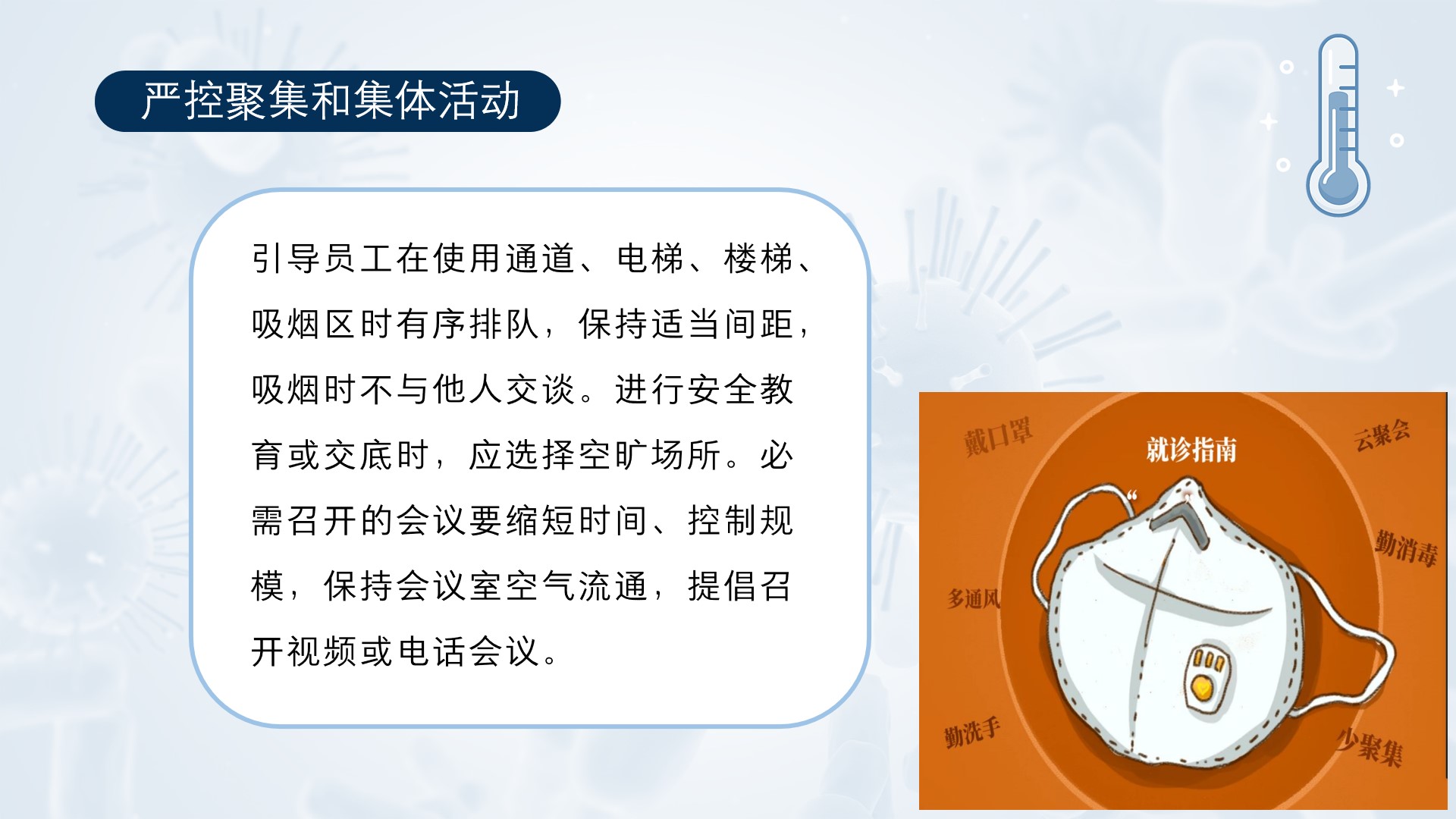 严控聚集和集体活动

引导员工在使用通道、电梯、楼梯、吸烟区时有序排队，保持适当间距，吸烟时不与他人交谈。进行安全教育或交底时，应选择空旷场所。必需召开的会议要缩短时间、控制规模，保持会议室空气流通，提倡召开视频或电话会议。

戴口罩
就诊指南
云聚会
勤消毒
多通风
勤洗手
少聚集